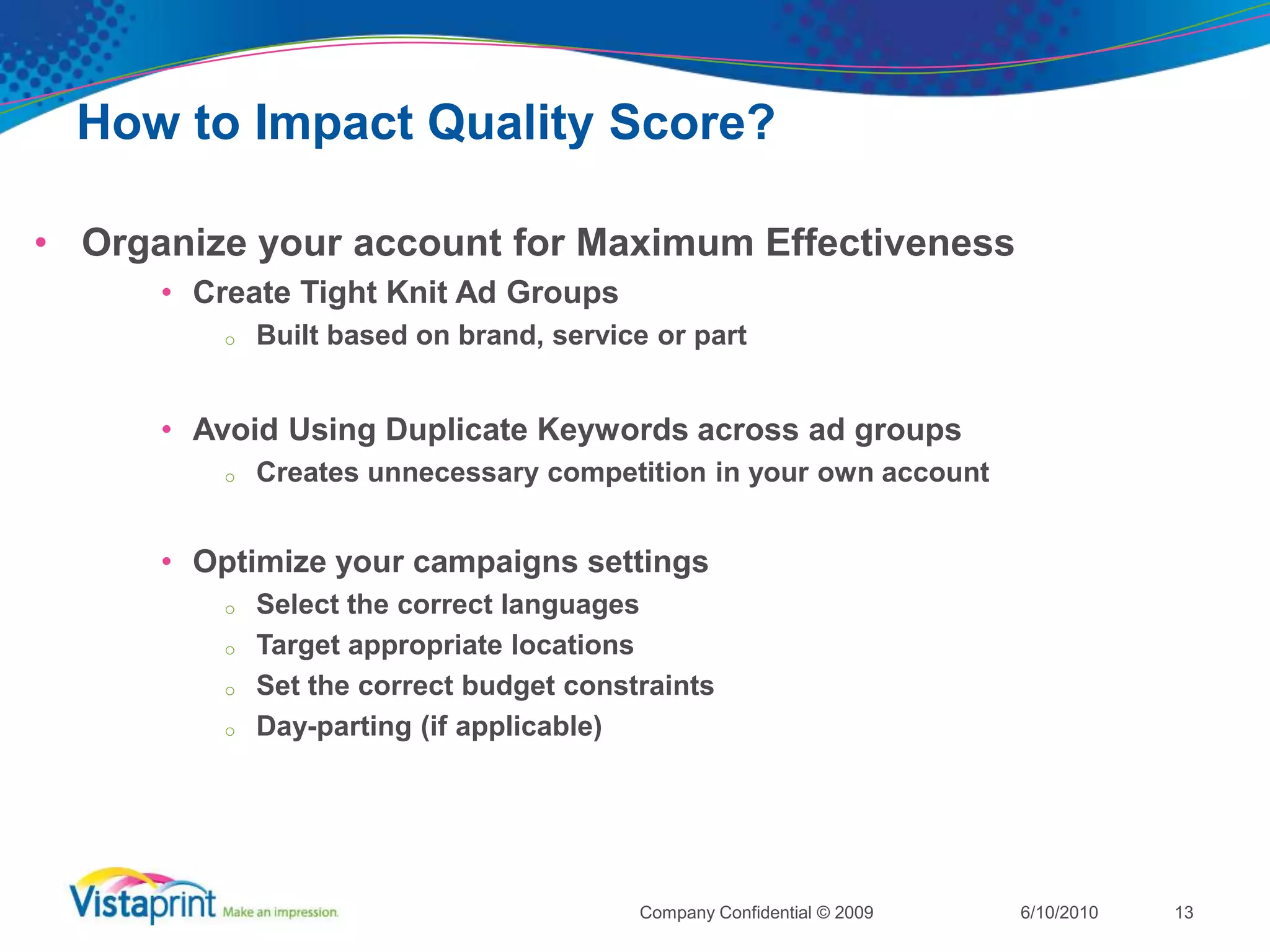 How to Impact Quality Score?

• Organize your account for Maximum Effectiveness
  • Create Tight Knit Ad Groups
    ○ Built based on brand, service or part

  • Avoid Using Duplicate Keywords across ad groups
    ○ Creates unnecessary competition in your own account

  • Optimize your campaigns settings
    ○ Select the correct languages
    ○ Target appropriate locations
    ○ Set the correct budget constraints
    ○ Day-parting (if applicable)

Vistaprint Make an impression.

Company Confidential © 2009 6/10/2010 13